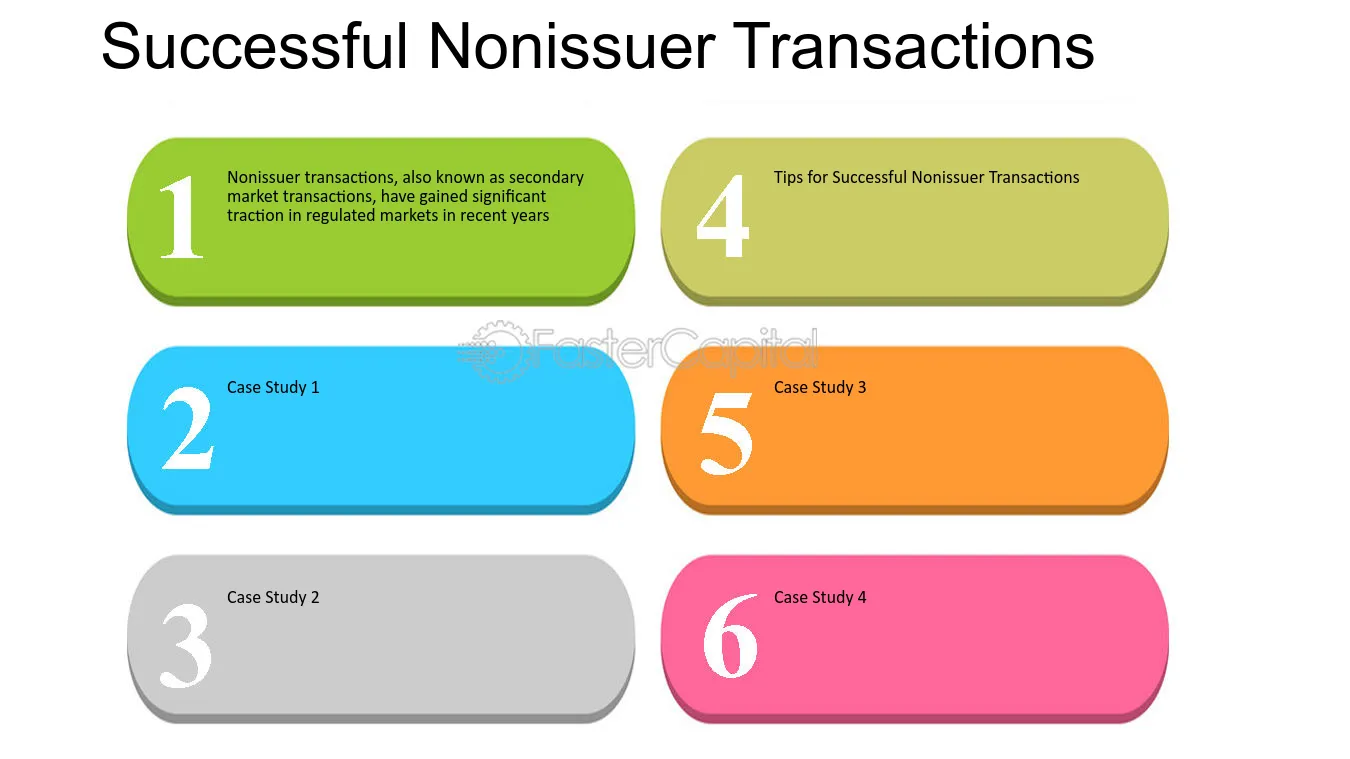 Successful Nonissuer Transactions

1
Nonissuer transactions, also known as secondary market transactions, have gained significant traction in regulated markets in recent years

2
Case Study 1

3
Case Study 2

4
Tips for Successful Nonissuer Transactions

5
Case Study 3

6
Case Study 4

FasterCapital